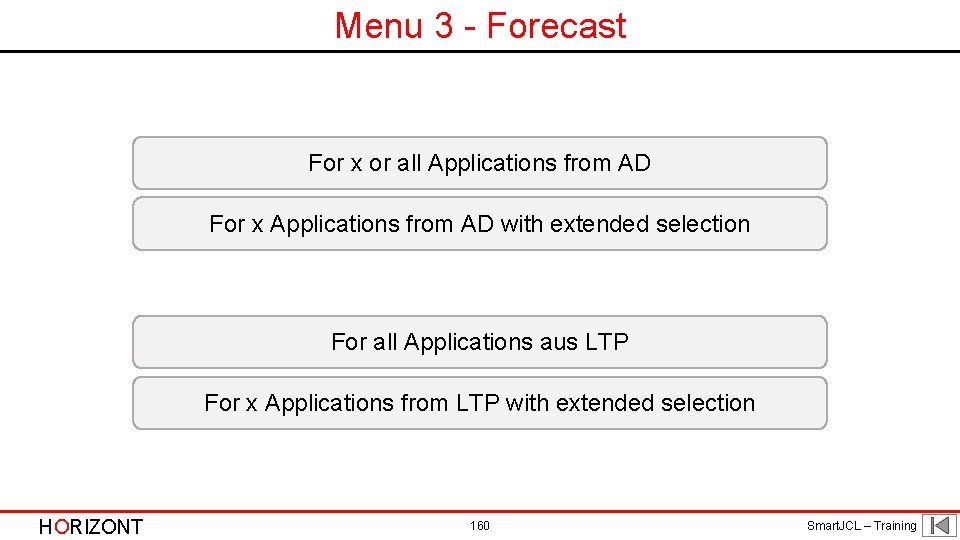 Menu 3 - Forecast

For x or all Applications from AD

For x Applications from AD with extended selection

For all Applications aus LTP

For x Applications from LTP with extended selection

HORIZONT

160

SmartJCL – Training